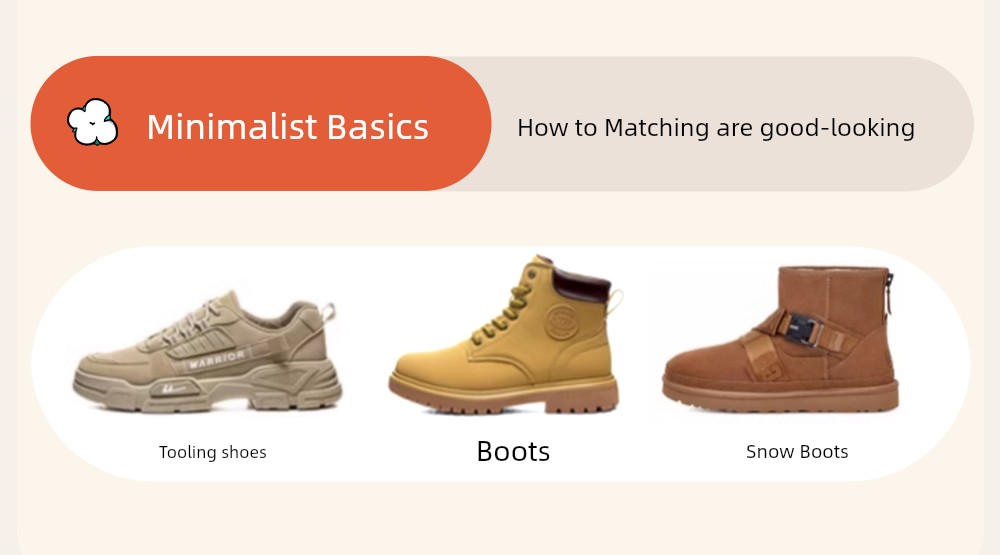 Minimalist Basics

How to Matching are good-looking

WARRIOR

Tooling shoes

Boots

Snow Boots